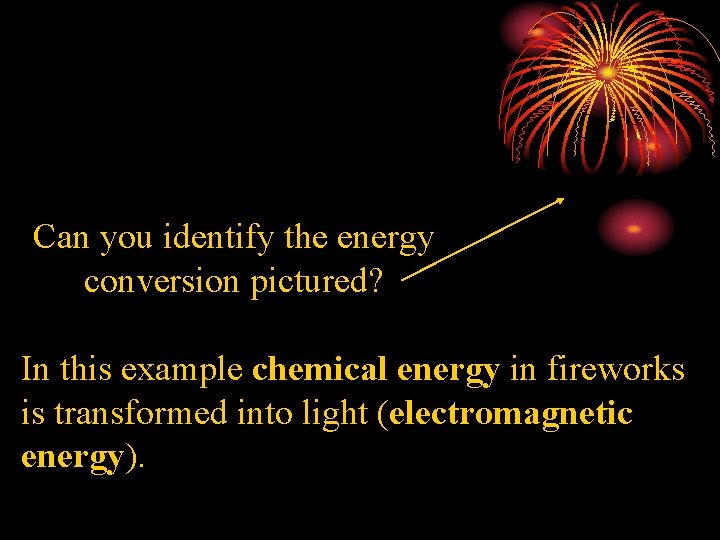 Can you identify the energy conversion pictured?

In this example chemical energy in fireworks is transformed into light (electromagnetic energy).